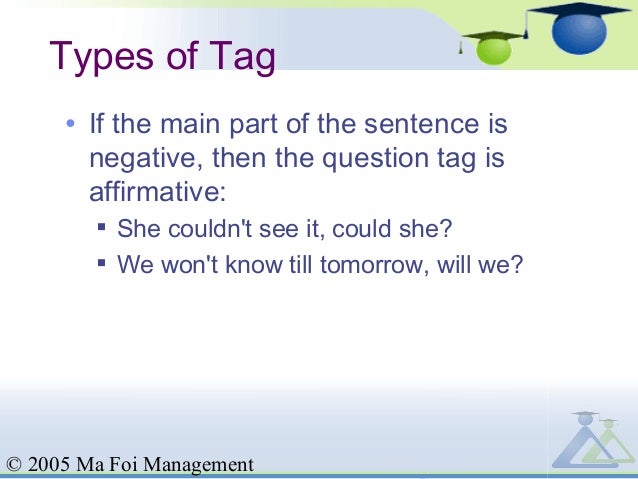 Types of Tag

• If the main part of the sentence is negative, then the question tag is affirmative:
  ▪ She couldn't see it, could she?
  ▪ We won't know till tomorrow, will we?

© 2005 Ma Foi Management